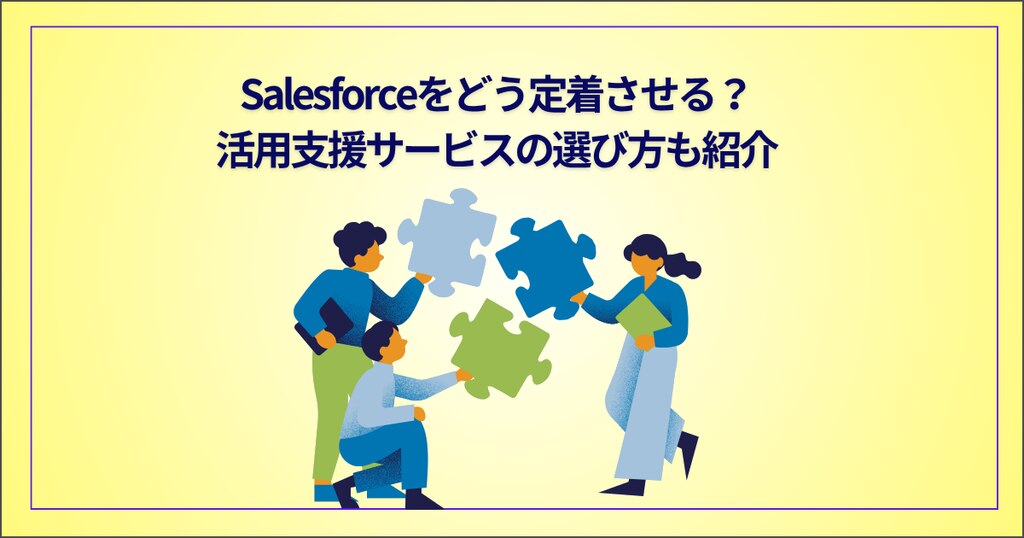 Salesforceをどう定着させる？
活用支援サービスの選び方も紹介